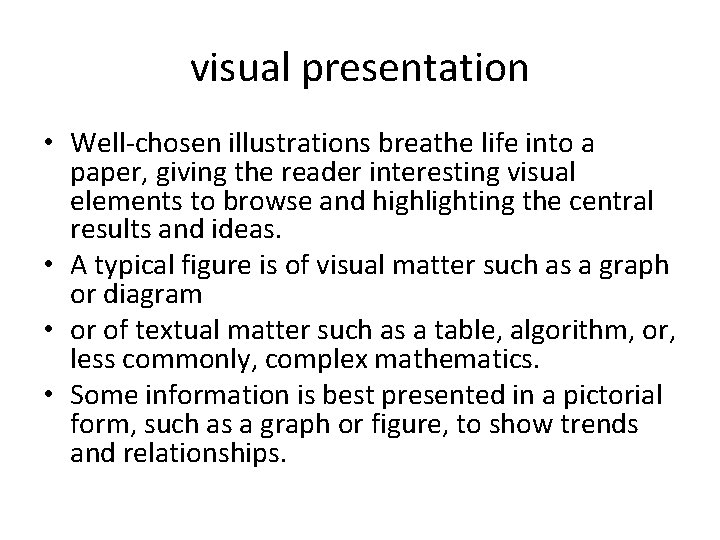 visual presentation

• Well-chosen illustrations breathe life into a paper, giving the reader interesting visual elements to browse and highlighting the central results and ideas.
• A typical figure is of visual matter such as a graph or diagram
• or of textual matter such as a table, algorithm, or, less commonly, complex mathematics.
• Some information is best presented in a pictorial form, such as a graph or figure, to show trends and relationships.